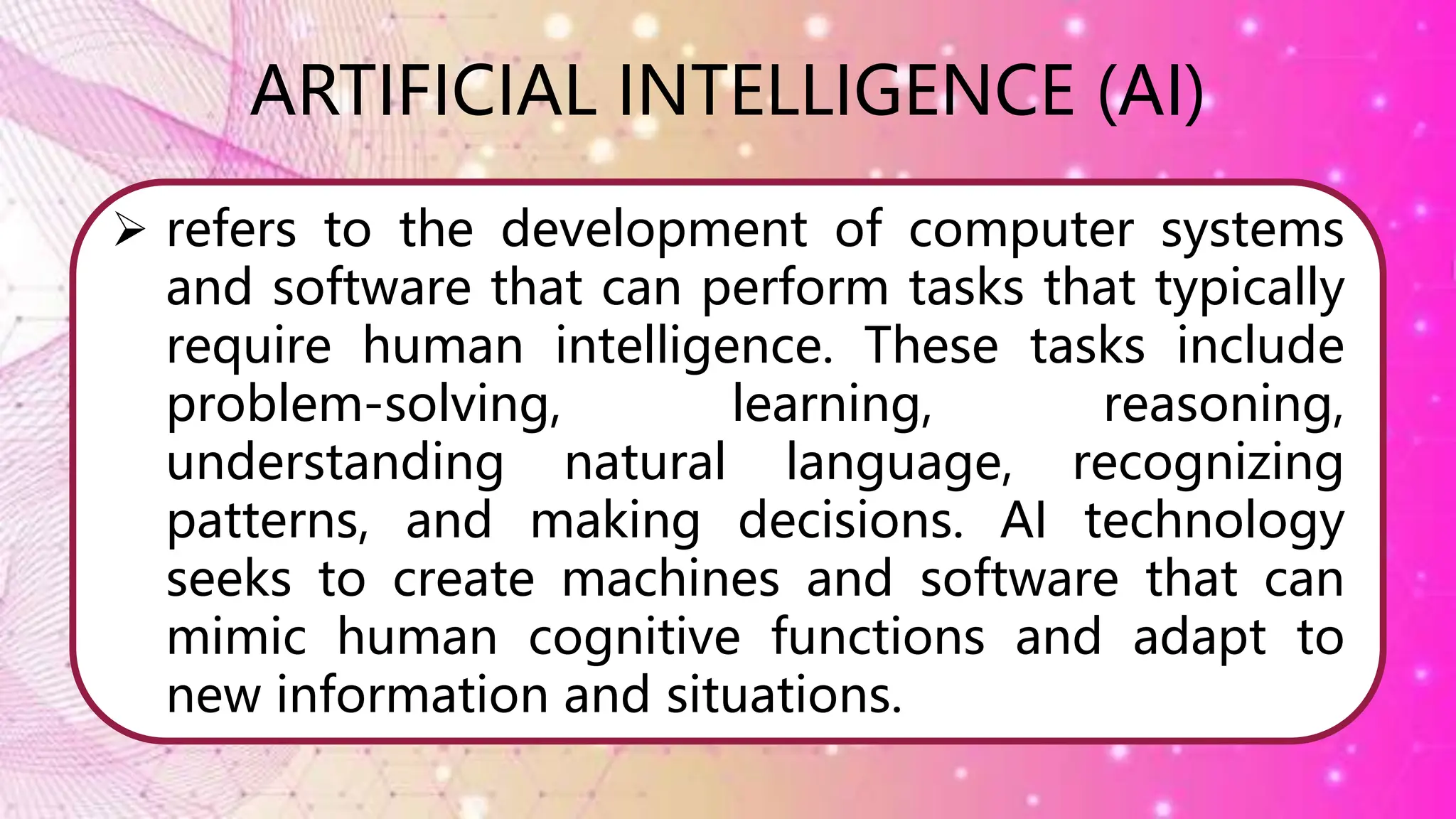 ARTIFICIAL INTELLIGENCE (AI)

➢ refers to the development of computer systems and software that can perform tasks that typically require human intelligence. These tasks include problem-solving, learning, reasoning, understanding natural language, recognizing patterns, and making decisions. AI technology seeks to create machines and software that can mimic human cognitive functions and adapt to new information and situations.